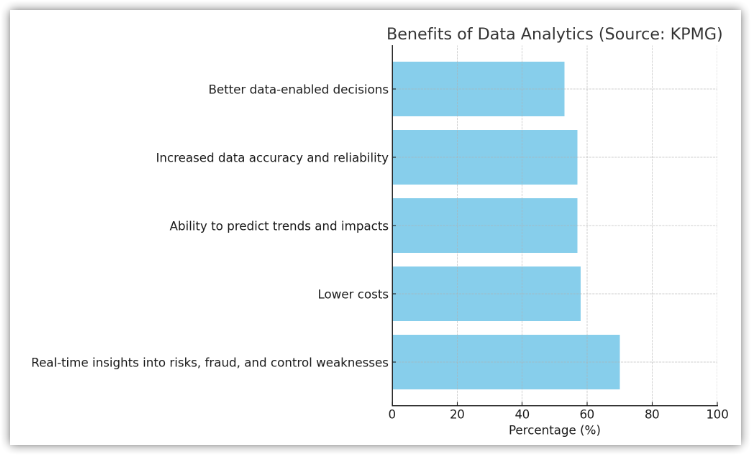 Benefits of Data Analytics (Source: KPMG)

Better data-enabled decisions

Increased data accuracy and reliability

Ability to predict trends and impacts

Lower costs

Real-time insights into risks, fraud, and control weaknesses

0
20
40
60
80
100

Percentage (%)